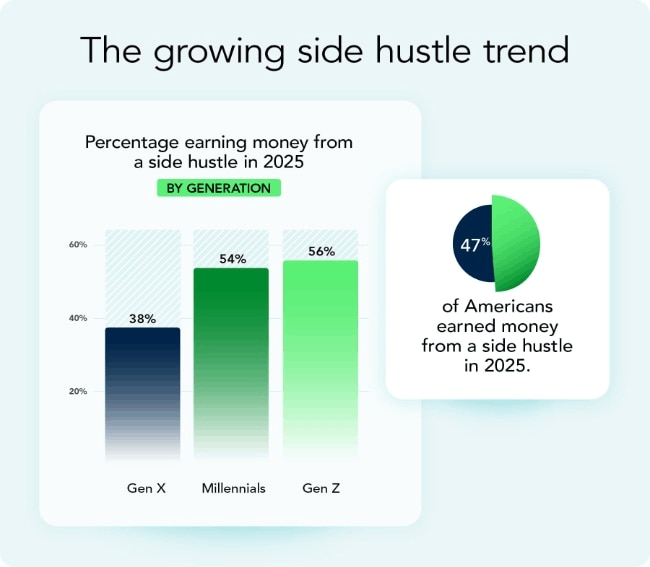 The growing side hustle trend

Percentage earning money from a side hustle in 2025

BY GENERATION

60%

40%

20%

38%

54%

56%

Gen X

Millennials

Gen Z

47%

of Americans earned money from a side hustle in 2025.